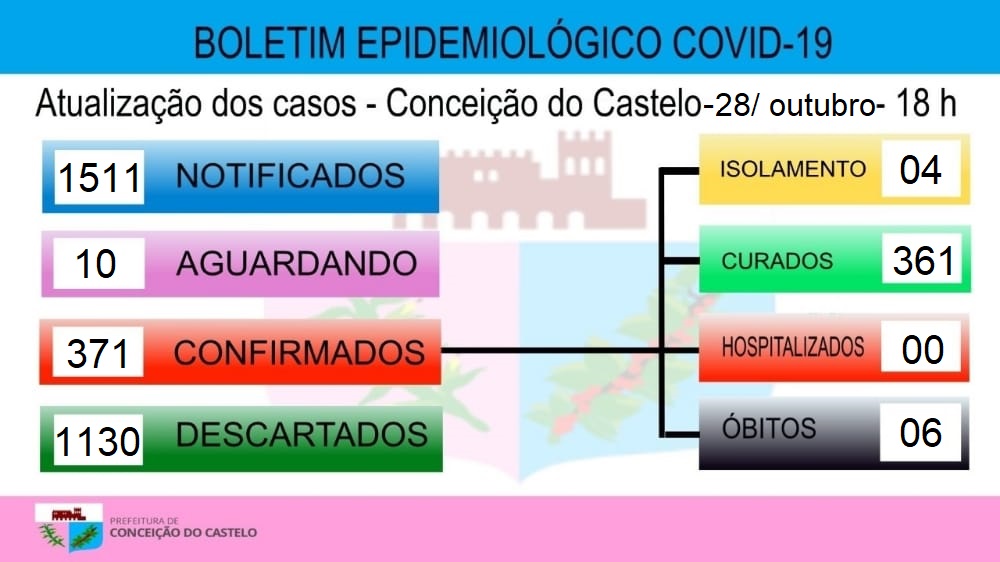 BOLETIM EPIDEMIOLÓGICO COVID-19

Atualização dos casos - Conceição do Castelo-28/ outubro- 18 h

1511 NOTIFICADOS

10 AGUARDANDO

371 CONFIRMADOS

1130 DESCARTADOS

ISOLAMENTO 04

CURADOS 361

HOSPITALIZADOS 00

ÓBITOS 06

PREFEITURA DE
CONCEIÇÃO DO CASTELO